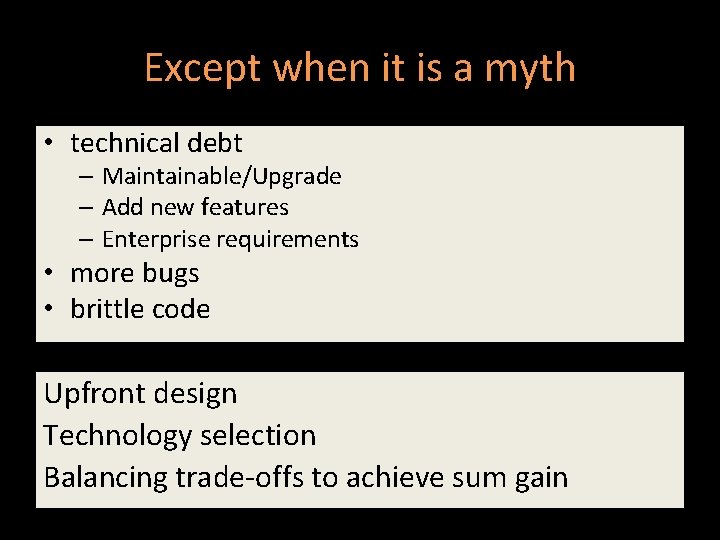 Except when it is a myth

• technical debt
– Maintainable/Upgrade
– Add new features
– Enterprise requirements
• more bugs
• brittle code

Upfront design
Technology selection
Balancing trade-offs to achieve sum gain